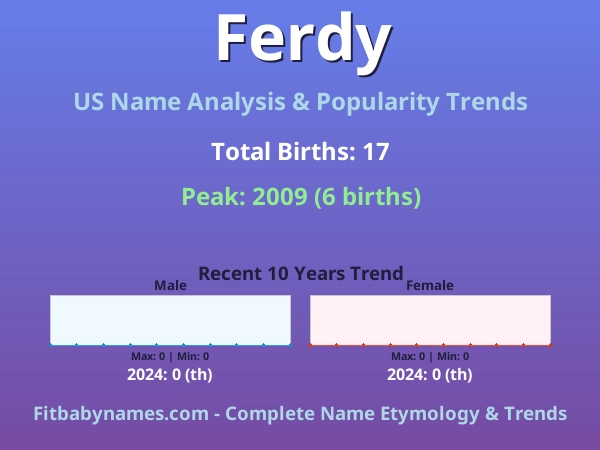 Ferdy

US Name Analysis & Popularity Trends

Total Births: 17

Peak: 2009 (6 births)

Recent 10 Years Trend

Male

Max: 0 | Min: 0

2024: 0 (th)

Female

Max: 0 | Min: 0

2024: 0 (th)

Fitbabynames.com - Complete Name Etymology & Trends